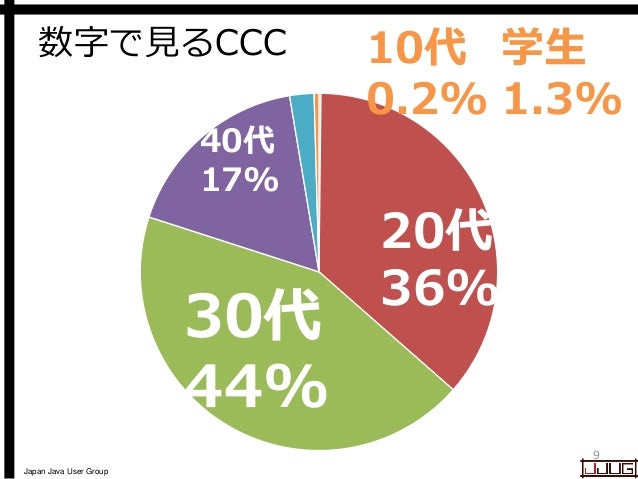 数字で見るCCC

10代 学生
0.2% 1.3%

40代
17%

20代
36%

30代
44%

9

Japan Java User Group

JJUG